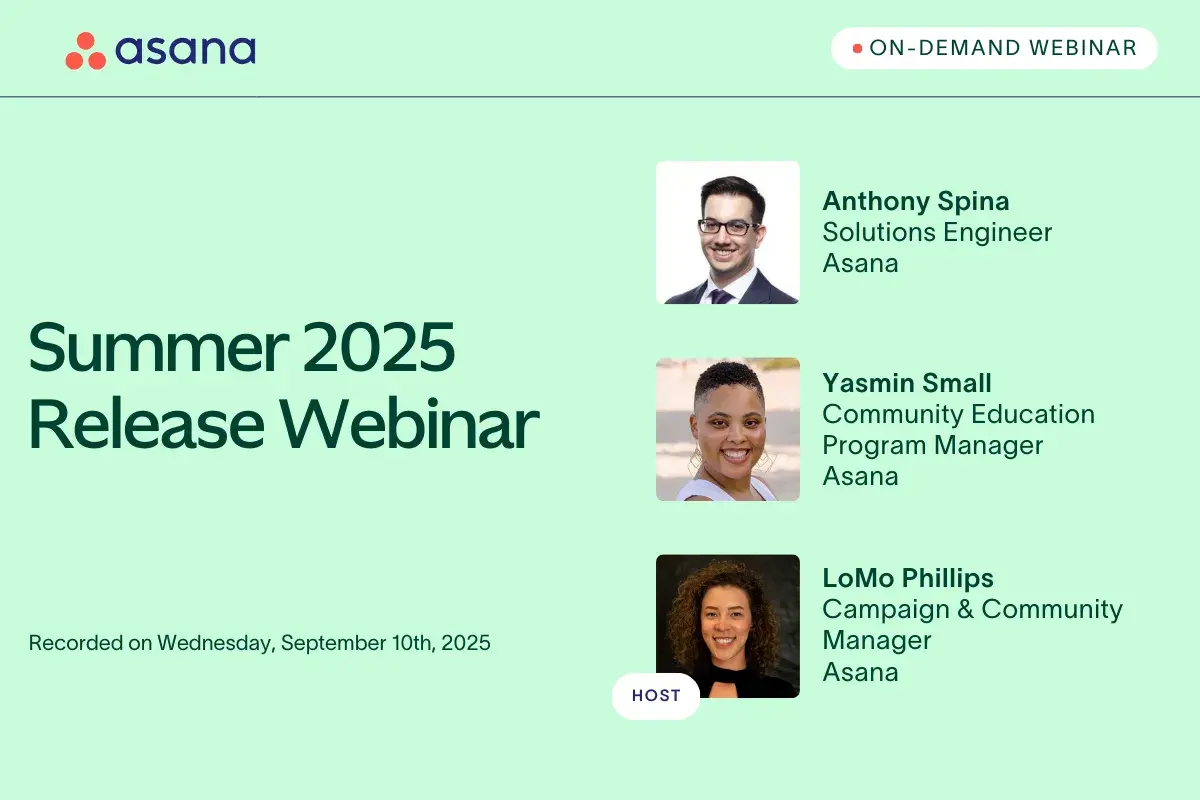 asana

ON-DEMAND WEBINAR

Summer 2025 Release Webinar

Recorded on Wednesday, September 10th, 2025

Anthony Spina
Solutions Engineer
Asana

Yasmin Small
Community Education Program Manager
Asana

LoMo Phillips
Campaign & Community Manager
Asana

HOST